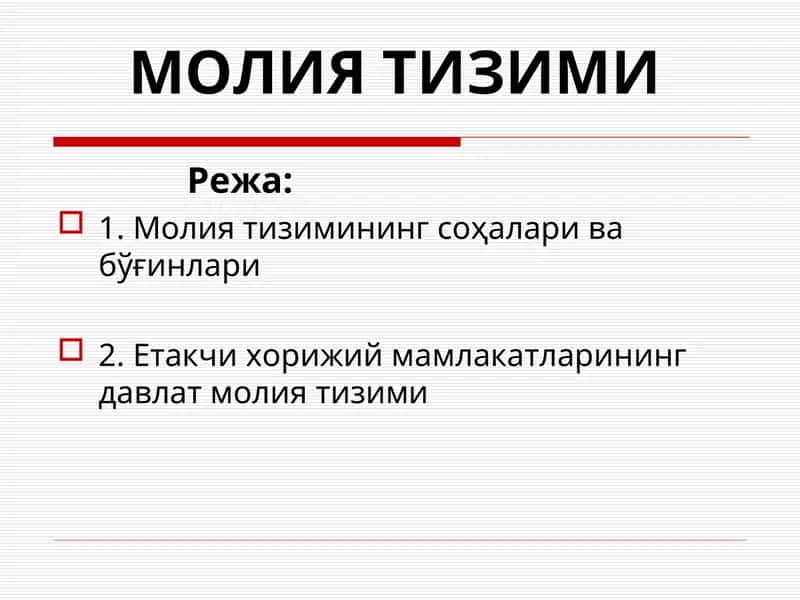 МОЛИЯ ТИЗИМИ

Режа:

1. Молия тизимининг соҳалари ва бўғинлари

2. Етакчи хорижий мамлакатларининг давлат молия тизими